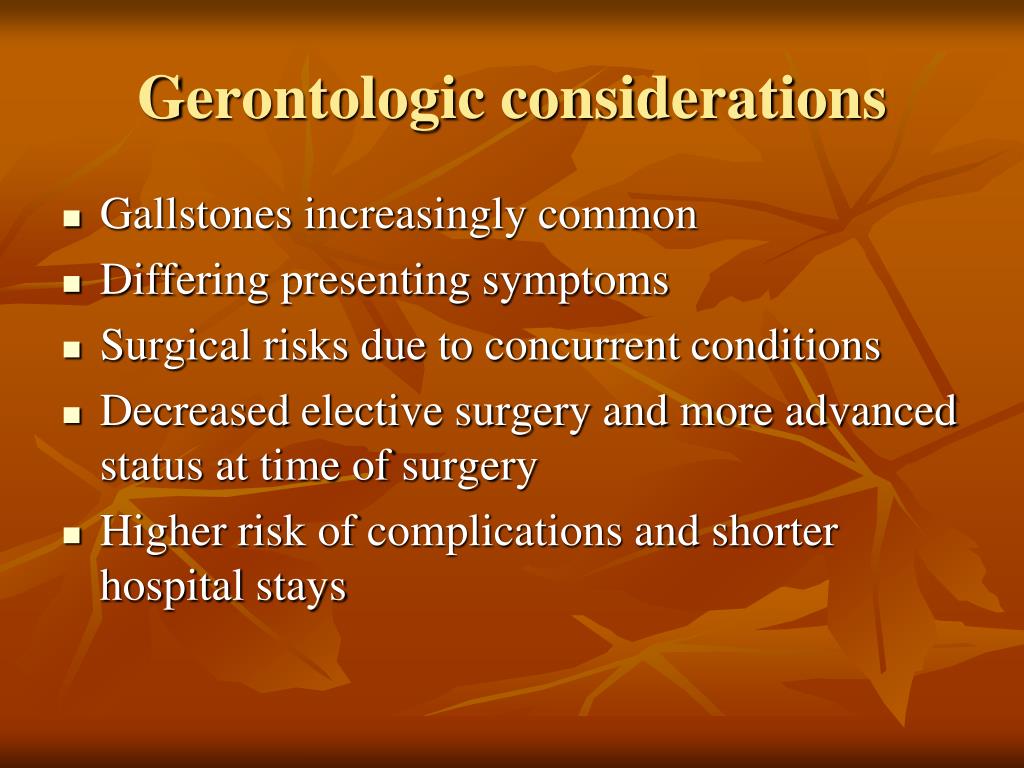 Gerontologic considerations

- Gallstones increasingly common
- Differing presenting symptoms
- Surgical risks due to concurrent conditions
- Decreased elective surgery and more advanced status at time of surgery
- Higher risk of complications and shorter hospital stays